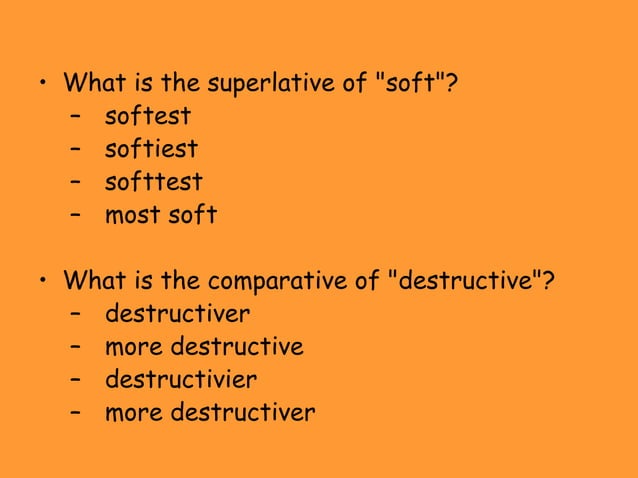 • What is the superlative of "soft"?
– softest
– softiest
– softtest
– most soft

• What is the comparative of "destructive"?
– destructiver
– more destructive
– destructivier
– more destructiver